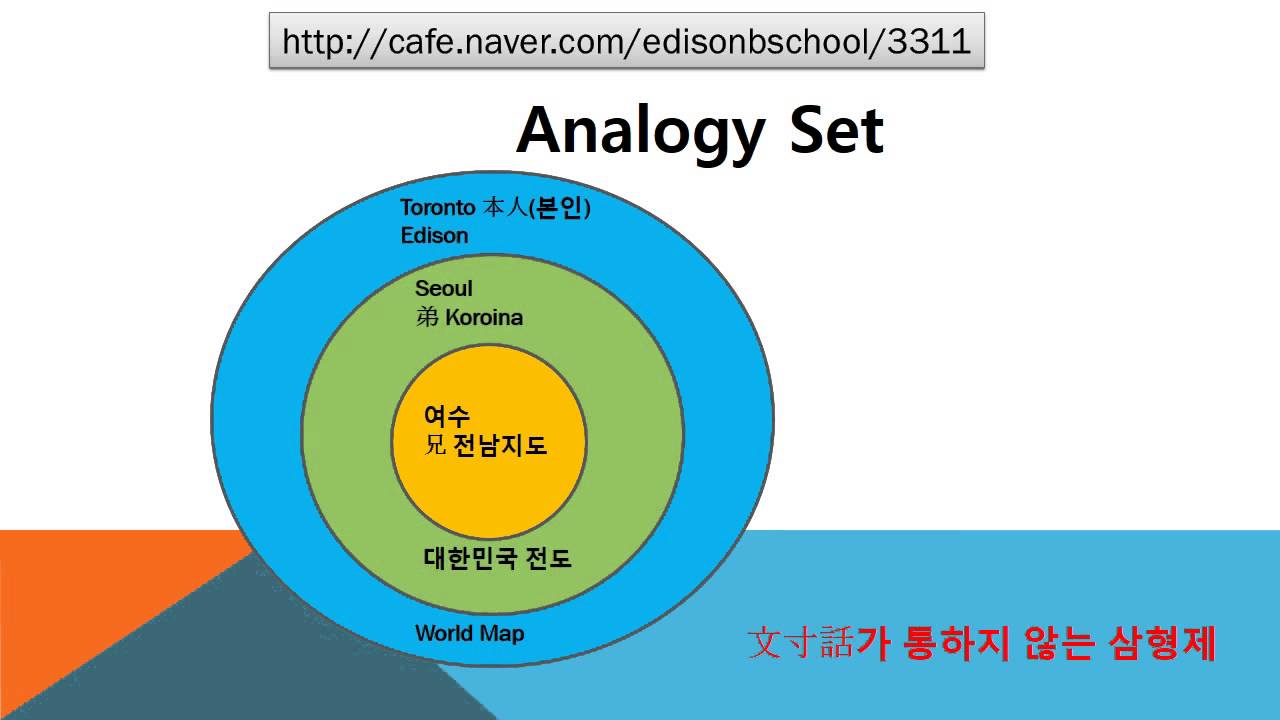 http://cafe.naver.com/edisonbschool/3311

Analogy Set

Toronto 本人(본인)
Edison

Seoul
弟 Koroina

여수
兄 전남지도

대한민국 전도

World Map

文寸話가 통하지 않는 삼형제